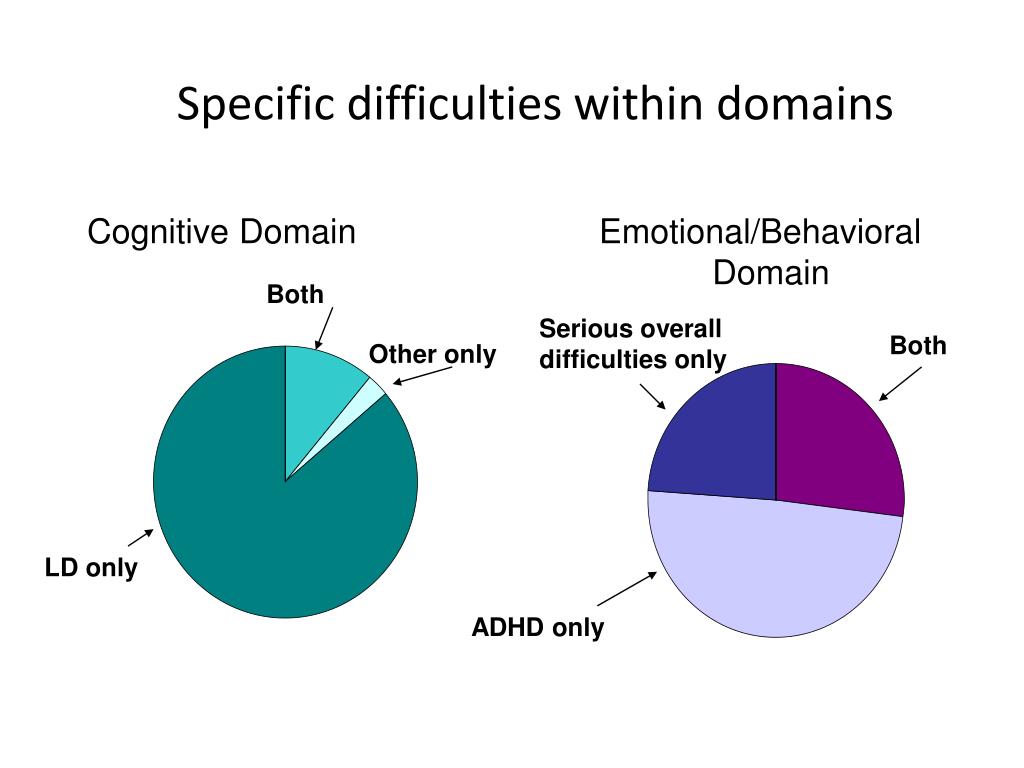 Specific difficulties within domains

Cognitive Domain

Both

Other only

LD only

Emotional/Behavioral Domain

Serious overall difficulties only

Both

ADHD only